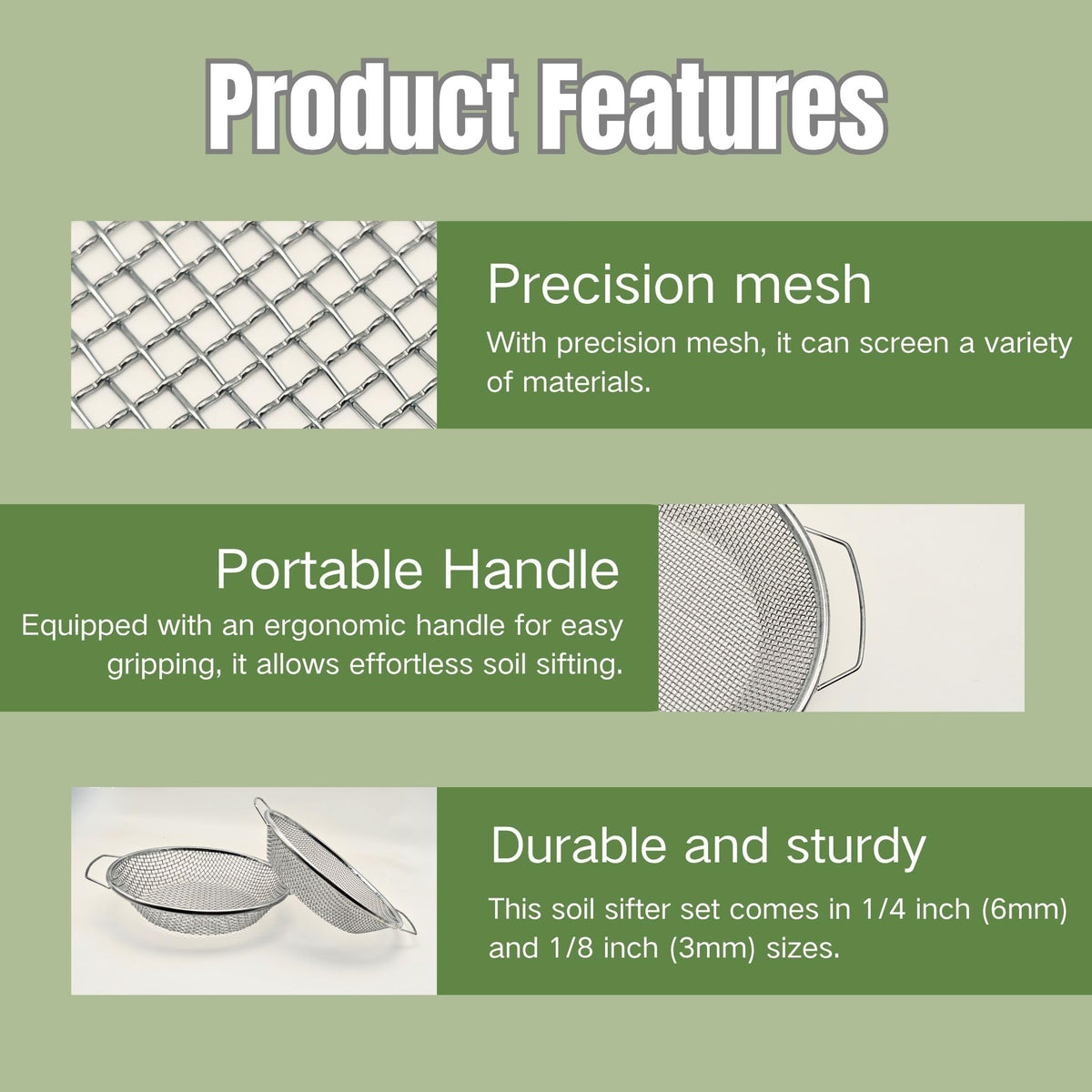 Product Features

Precision mesh
With precision mesh, it can screen a variety of materials.

Portable Handle
Equipped with an ergonomic handle for easy gripping, it allows effortless soil sifting.

Durable and sturdy
This soil sifter set comes in 1/4 inch (6mm) and 1/8 inch (3mm) sizes.